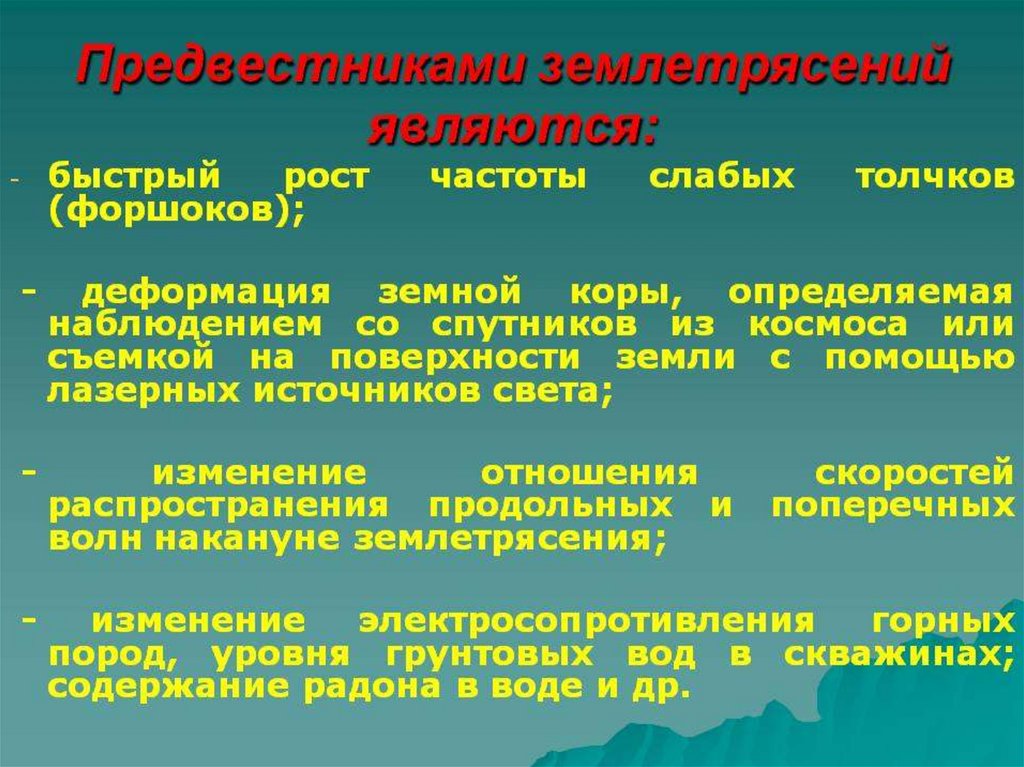 Предвестниками землетрясений являются:

- быстрый рост частоты слабых толчков (форшоков);

- деформация земной коры, определяемая наблюдением со спутников из космоса или съемкой на поверхности земли с помощью лазерных источников света;

- изменение отношения скоростей распространения продольных и поперечных волн накануне землетрясения;

- изменение электросопротивления горных пород, уровня грунтовых вод в скважинах; содержание радона в воде и др.